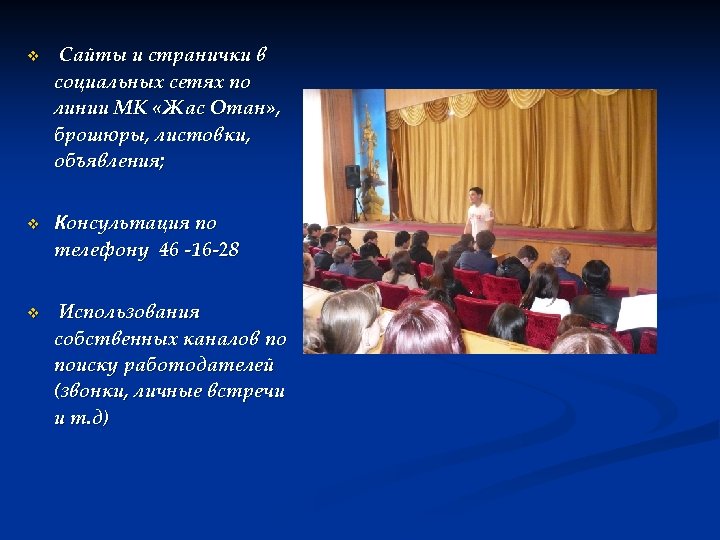 ❖ Сайты и странички в социальных сетях по линии МК «Жас Отан», брошюры, листовки, объявления;

❖ Консультация по телефону 46 -16-28

❖ Использования собственных каналов по поиску работодателей (звонки, личные встречи и т.д)